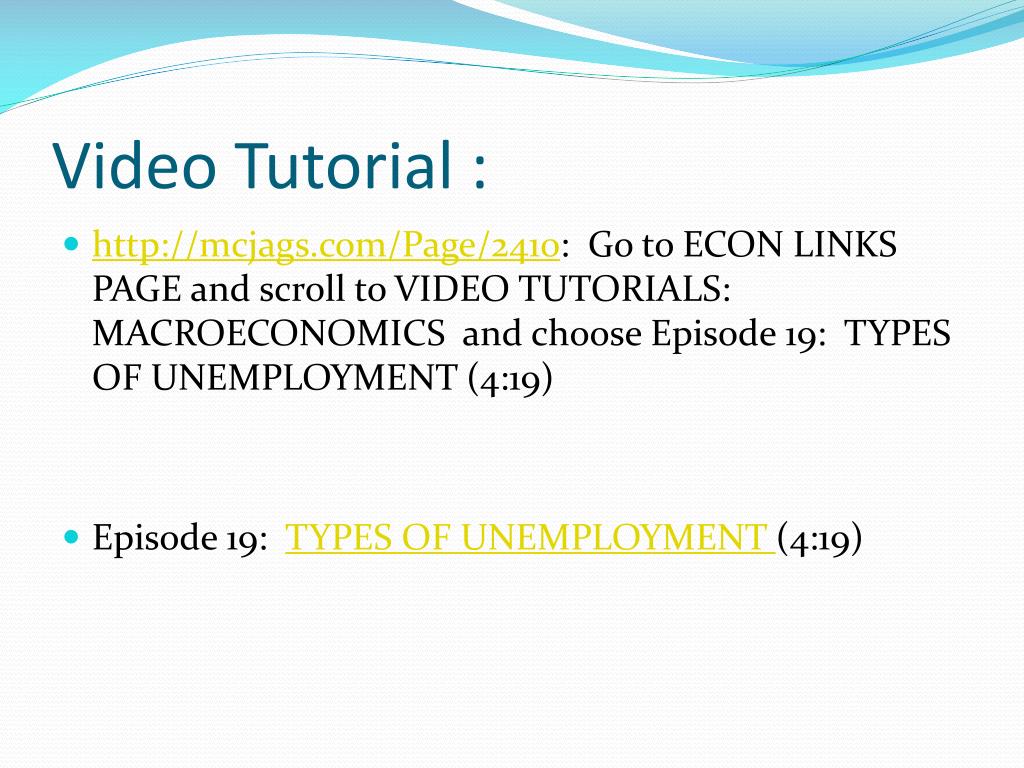 Video Tutorial :

http://mcjags.com/Page/2410: Go to ECON LINKS PAGE and scroll to VIDEO TUTORIALS: MACROECONOMICS and choose Episode 19: TYPES OF UNEMPLOYMENT (4:19)

Episode 19: TYPES OF UNEMPLOYMENT (4:19)